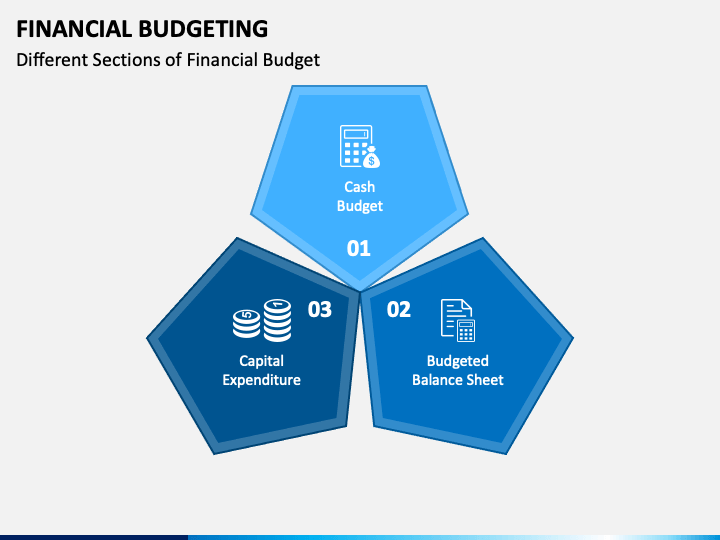 FINANCIAL BUDGETING

Different Sections of Financial Budget

Cash Budget

01

03

Capital Expenditure

02

Budgeted Balance Sheet